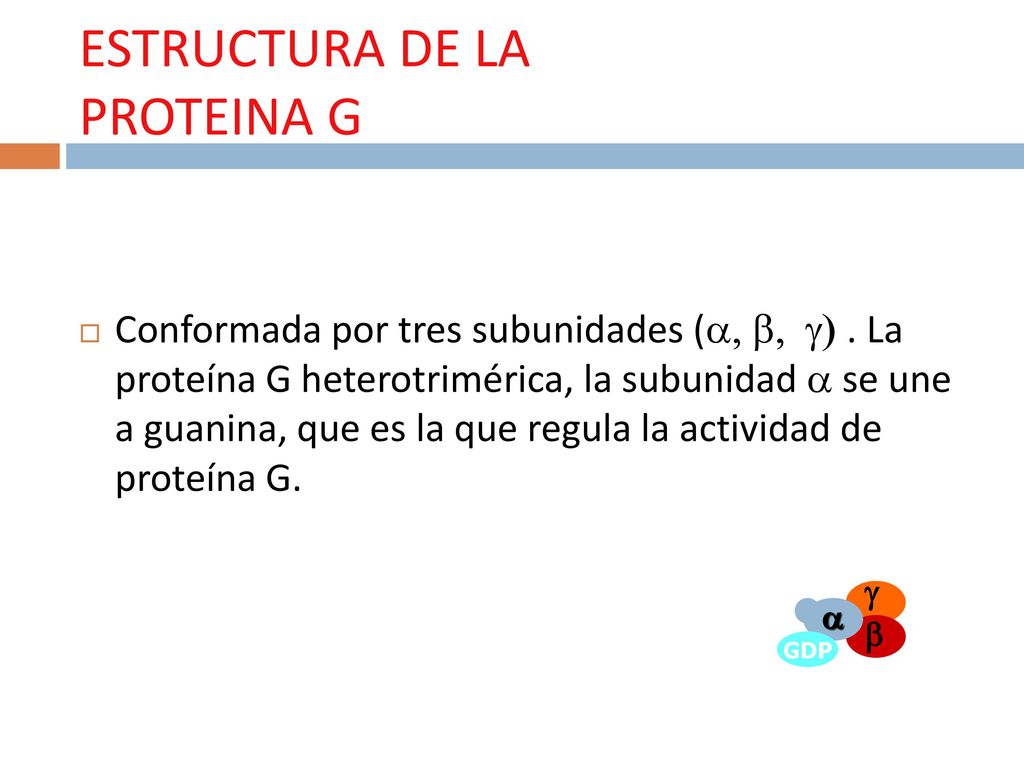 ESTRUCTURA DE LA PROTEINA G

Conformada por tres subunidades ($\alpha$, $\beta$, $\gamma$) . La proteína G heterotrimérica, la subunidad $\alpha$ se une a guanina, que es la que regula la actividad de proteína G.

$\gamma$
$\alpha$
$\beta$
GDP